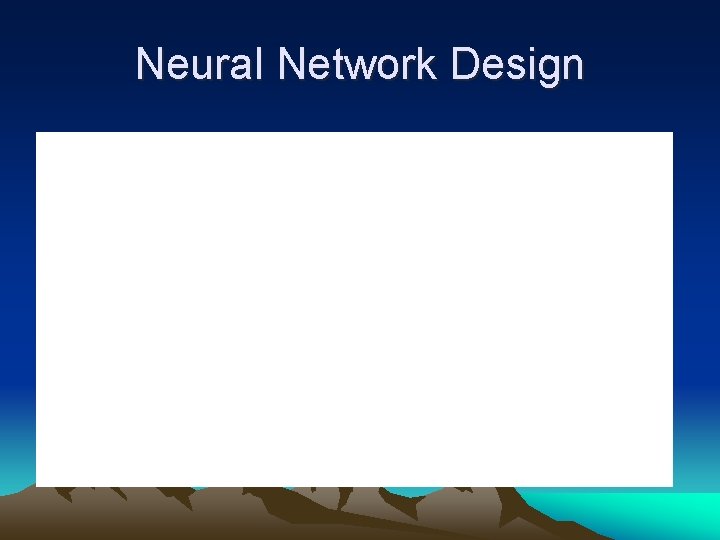 Neural Network Design